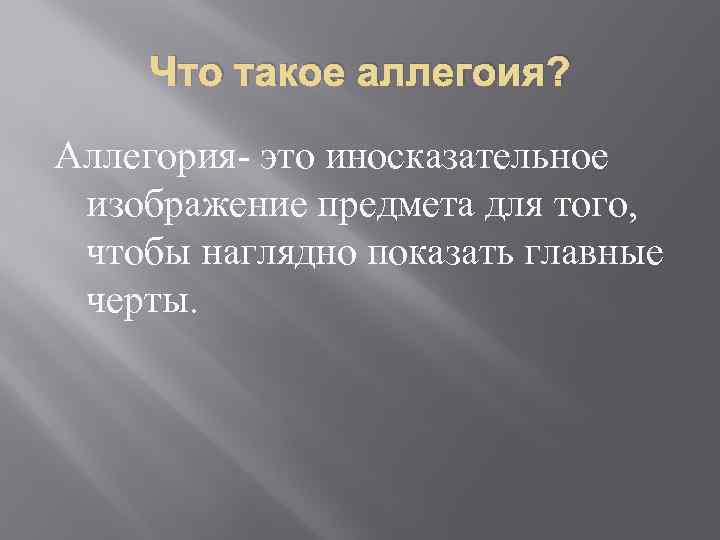 Что такое аллегоия?

Аллегория- это иносказательное изображение предмета для того, чтобы наглядно показать главные черты.